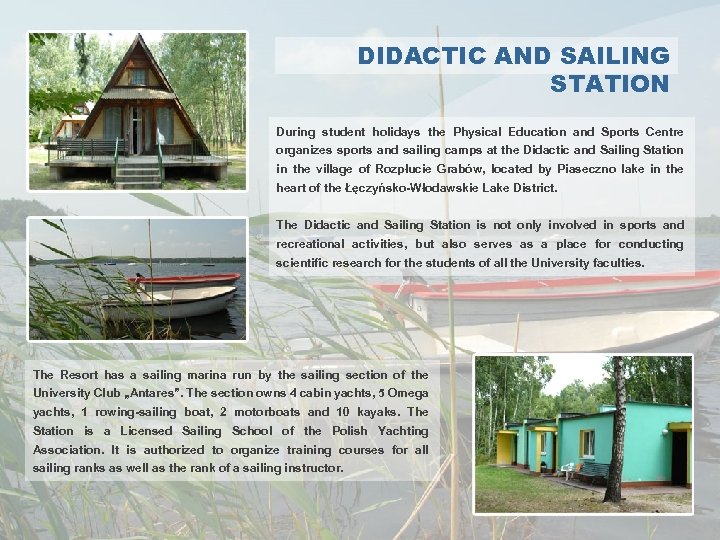 DIDACTIC AND SAILING STATION

During student holidays the Physical Education and Sports Centre organizes sports and sailing camps at the Didactic and Sailing Station in the village of Rozpłucie Grabów, located by Piaseczno lake in the heart of the Łęczyńsko-Włodawskie Lake District.

The Didactic and Sailing Station is not only involved in sports and recreational activities, but also serves as a place for conducting scientific research for the students of all the University faculties.

The Resort has a sailing marina run by the sailing section of the University Club „Antares". The section owns 4 cabin yachts, 5 Omega yachts, 1 rowing-sailing boat, 2 motorboats and 10 kayaks. The Station is a Licensed Sailing School of the Polish Yachting Association. It is authorized to organize training courses for all sailing ranks as well as the rank of a sailing instructor.